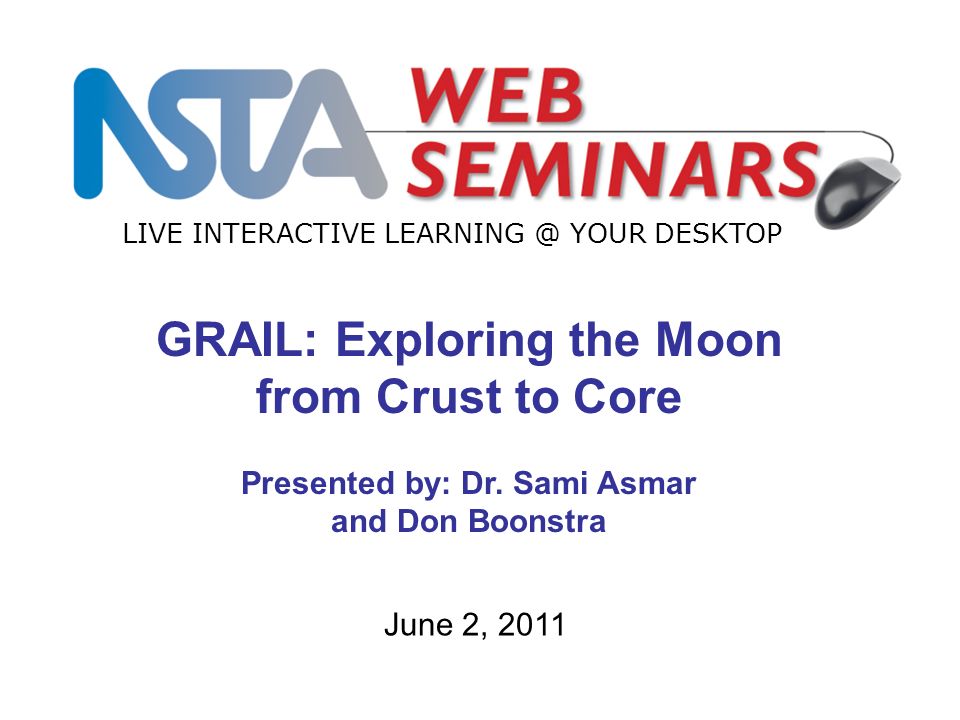 NSTA WEB SEMINARS

LIVE INTERACTIVE LEARNING @ YOUR DESKTOP

GRAIL: Exploring the Moon from Crust to Core

Presented by: Dr. Sami Asmar and Don Boonstra

June 2, 2011